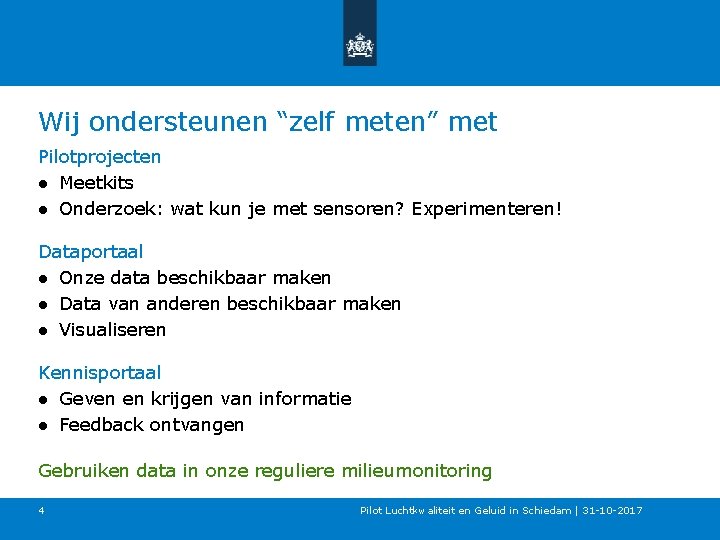 Wij ondersteunen “zelf meten” met

Pilotprojecten

● Meetkits
● Onderzoek: wat kun je met sensoren? Experimenteren!

Dataportaal

● Onze data beschikbaar maken
● Data van anderen beschikbaar maken
● Visualiseren

Kennisportaal

● Geven en krijgen van informatie
● Feedback ontvangen

Gebruiken data in onze reguliere milieumonitoring

4

Pilot Luchtkwaliteit en Geluid in Schiedam | 31-10-2017